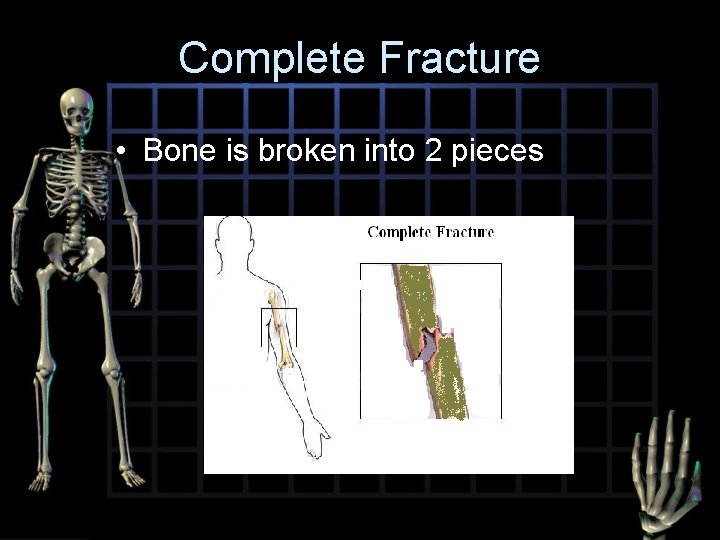 Complete Fracture

• Bone is broken into 2 pieces

Complete Fracture